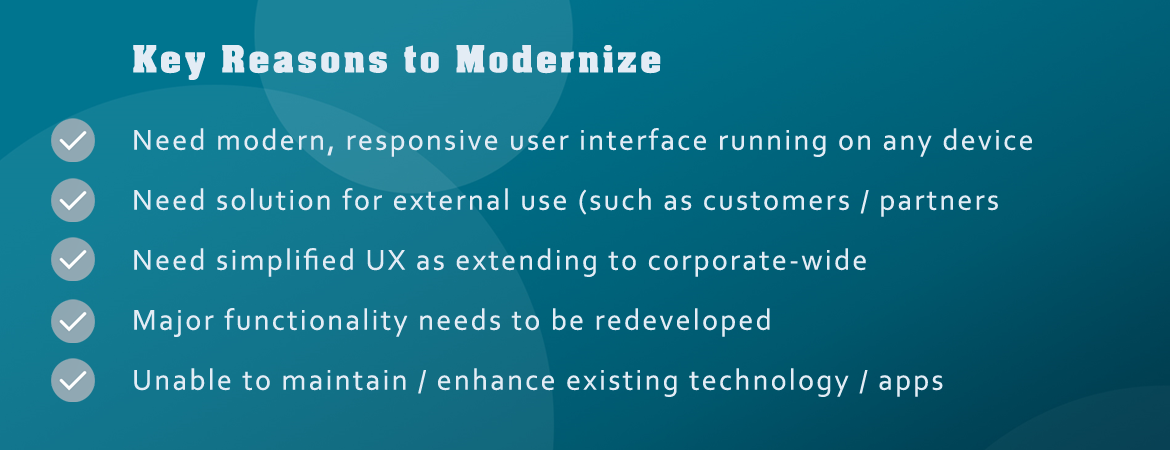 Key Reasons to Modernize

Need modern, responsive user interface running on any device

Need solution for external use (such as customers / partners

Need simplified UX as extending to corporate-wide

Major functionality needs to be redeveloped

Unable to maintain / enhance existing technology / apps